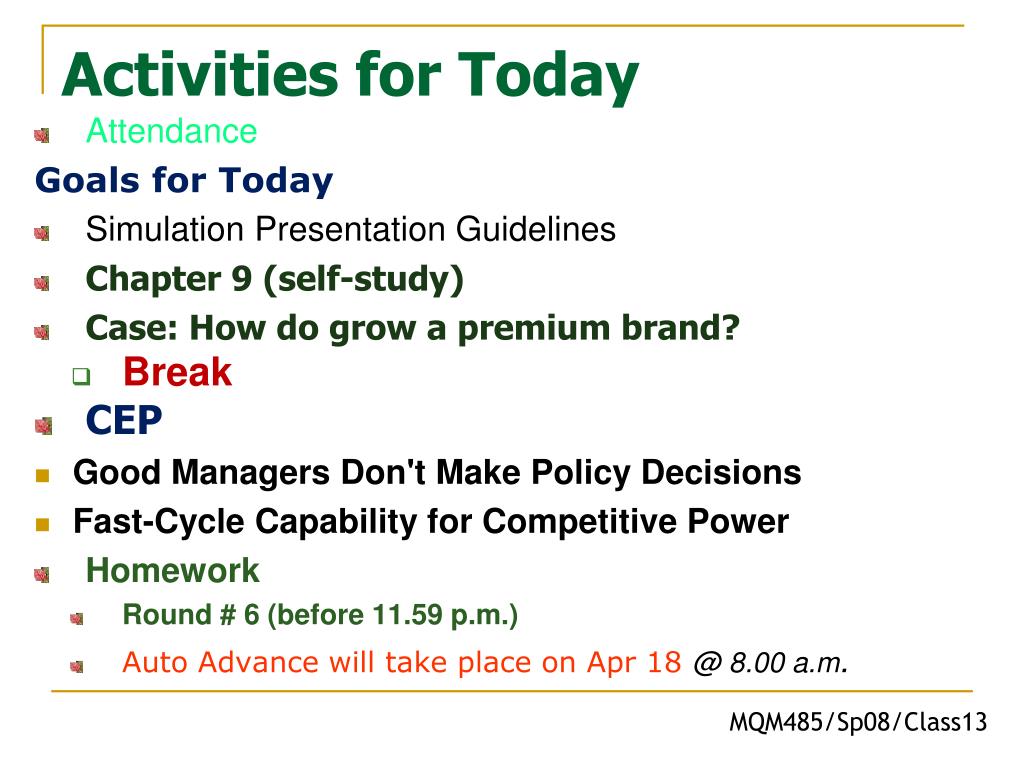 Activities for Today

Attendance

Goals for Today

Simulation Presentation Guidelines

Chapter 9 (self-study)

Case: How do grow a premium brand?

Break

CEP

Good Managers Don't Make Policy Decisions

Fast-Cycle Capability for Competitive Power

Homework

Round # 6 (before 11.59 p.m.)

Auto Advance will take place on Apr 18 @ 8.00 a.m.

MQM485/Sp08/Class13